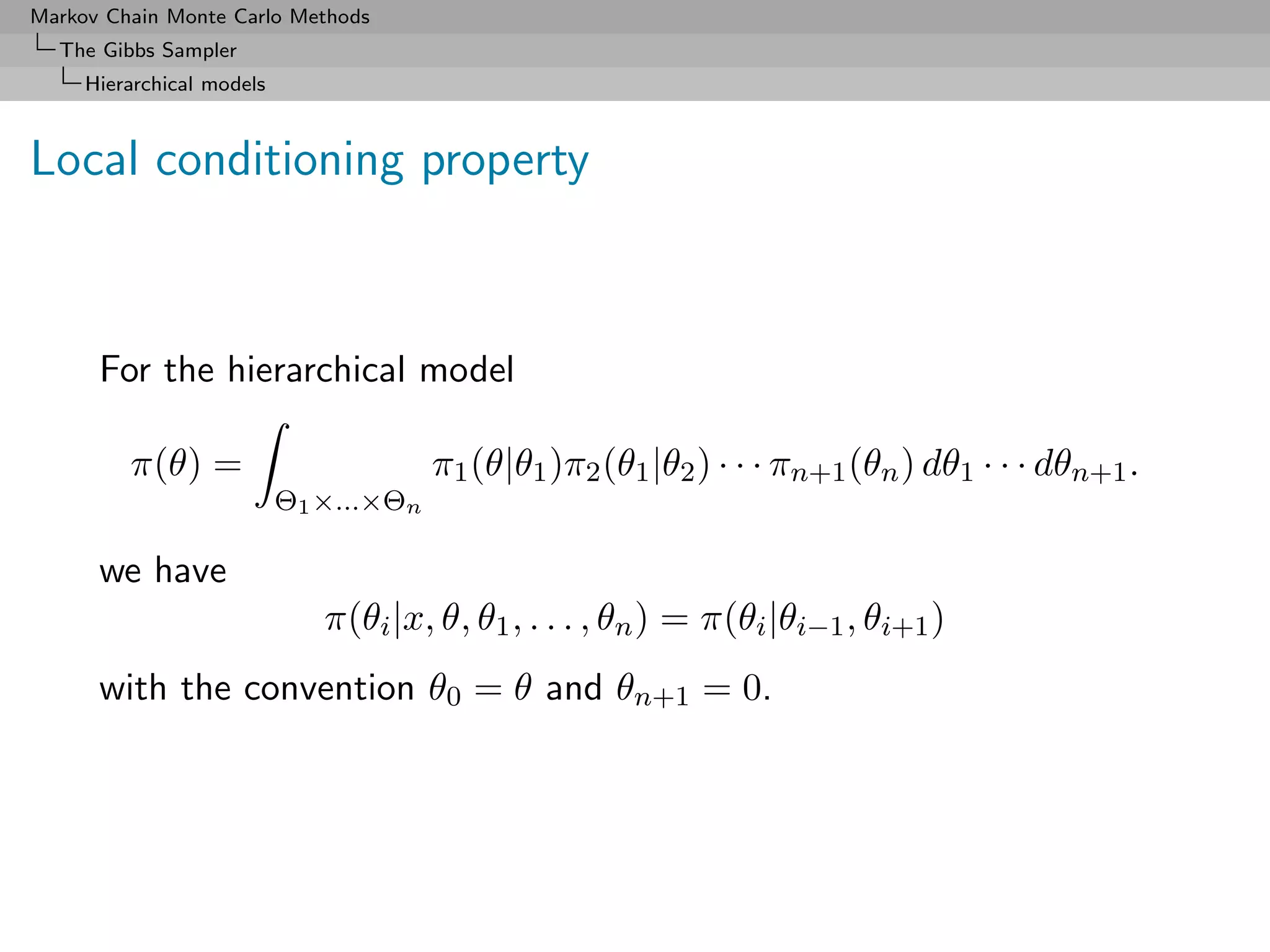 Markov Chain Monte Carlo Methods
The Gibbs Sampler
Hierarchical models

Local conditioning property

For the hierarchical model

$$\pi(\theta) = \int_{\Theta_1 \times \ldots \times \Theta_n} \pi_1(\theta|\theta_1)\pi_2(\theta_1|\theta_2) \cdots \pi_{n+1}(\theta_n)\, d\theta_1 \cdots d\theta_{n+1}.$$

we have

$$\pi(\theta_i|x, \theta, \theta_1, \ldots, \theta_n) = \pi(\theta_i|\theta_{i-1}, \theta_{i+1})$$

with the convention $\theta_0 = \theta$ and $\theta_{n+1} = 0$.